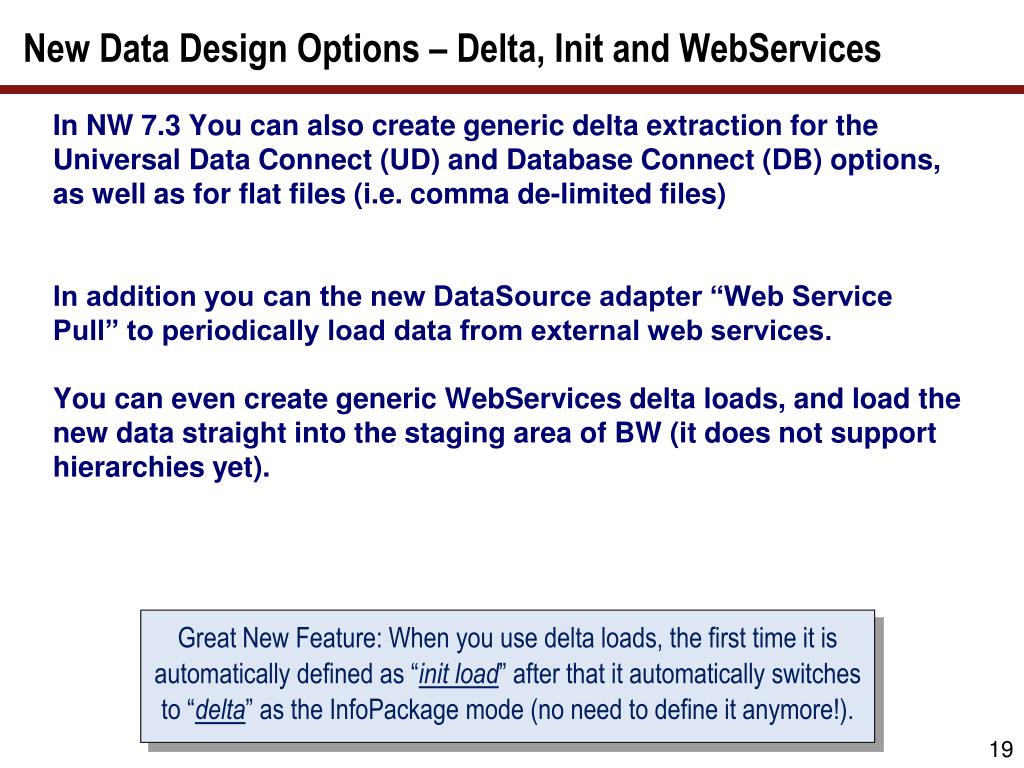 New Data Design Options – Delta, Init and WebServices

In NW 7.3 You can also create generic delta extraction for the Universal Data Connect (UD) and Database Connect (DB) options, as well as for flat files (i.e. comma de-limited files)

In addition you can the new DataSource adapter “Web Service Pull” to periodically load data from external web services.

You can even create generic WebServices delta loads, and load the new data straight into the staging area of BW (it does not support hierarchies yet).

Great New Feature: When you use delta loads, the first time it is automatically defined as “init load” after that it automatically switches to “delta” as the InfoPackage mode (no need to define it anymore!).

19